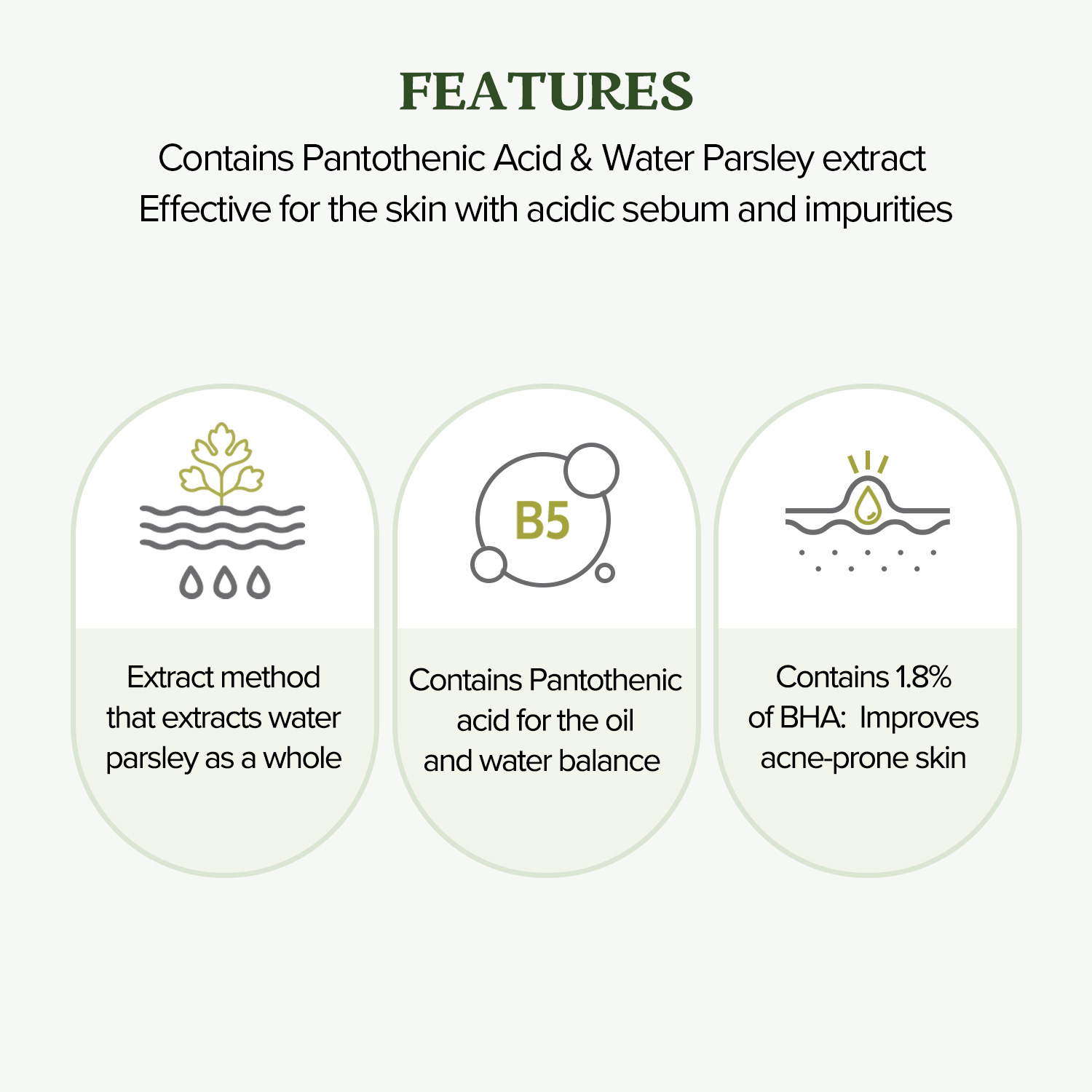 FEATURES

Contains Pantothenic Acid & Water Parsley extract
Effective for the skin with acidic sebum and impurities

Extract method that extracts water parsley as a whole

B5

Contains Pantothenic acid for the oil and water balance

Contains 1.8% of BHA: Improves acne-prone skin